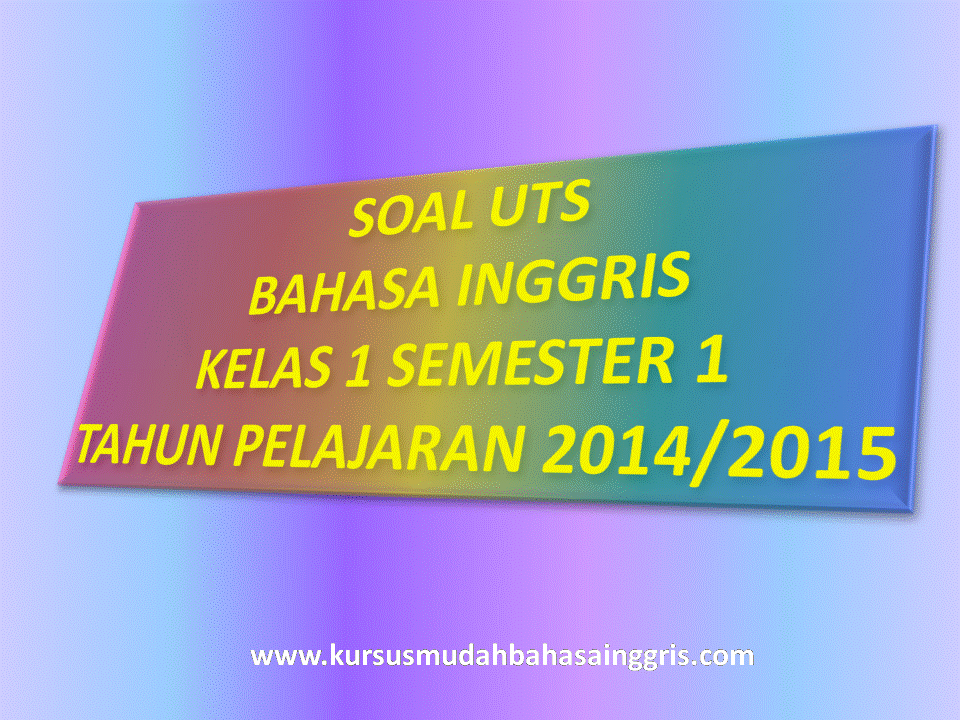 SOAL UTS
BAHASA INGGRIS
KELAS 1 SEMESTER 1
TAHUN PELAJARAN 2014/2015

www.kursusmudahbahasainggris.com